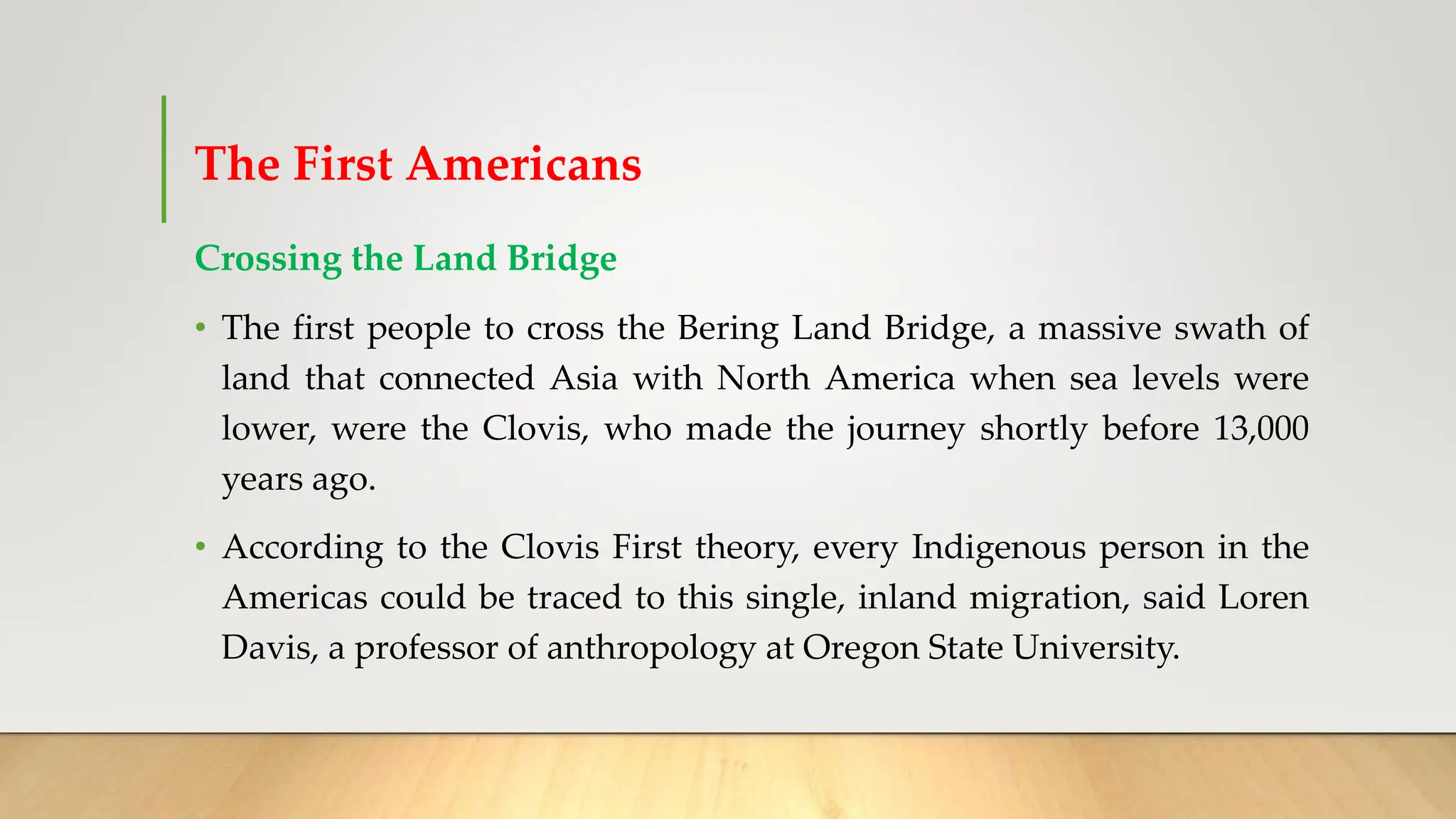 The First Americans

Crossing the Land Bridge

• The first people to cross the Bering Land Bridge, a massive swath of land that connected Asia with North America when sea levels were lower, were the Clovis, who made the journey shortly before 13,000 years ago.

• According to the Clovis First theory, every Indigenous person in the Americas could be traced to this single, inland migration, said Loren Davis, a professor of anthropology at Oregon State University.